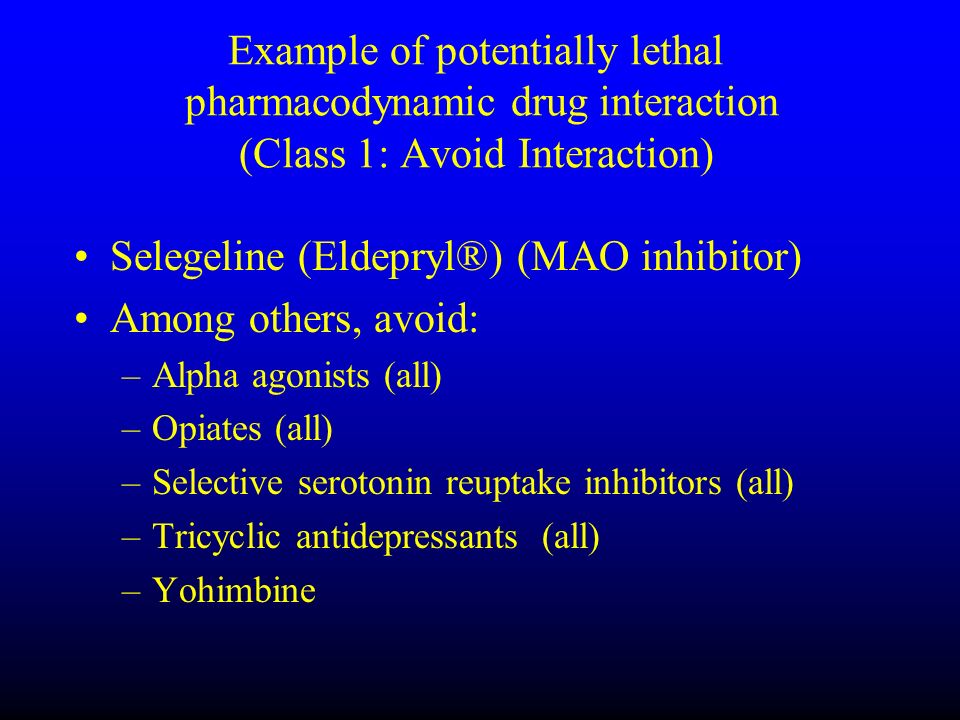 Example of potentially lethal pharmacodynamic drug interaction (Class 1: Avoid Interaction)

• Selegeline (Eldepryl®) (MAO inhibitor)
• Among others, avoid:
– Alpha agonists (all)
– Opiates (all)
– Selective serotonin reuptake inhibitors (all)
– Tricyclic antidepressants (all)
– Yohimbine